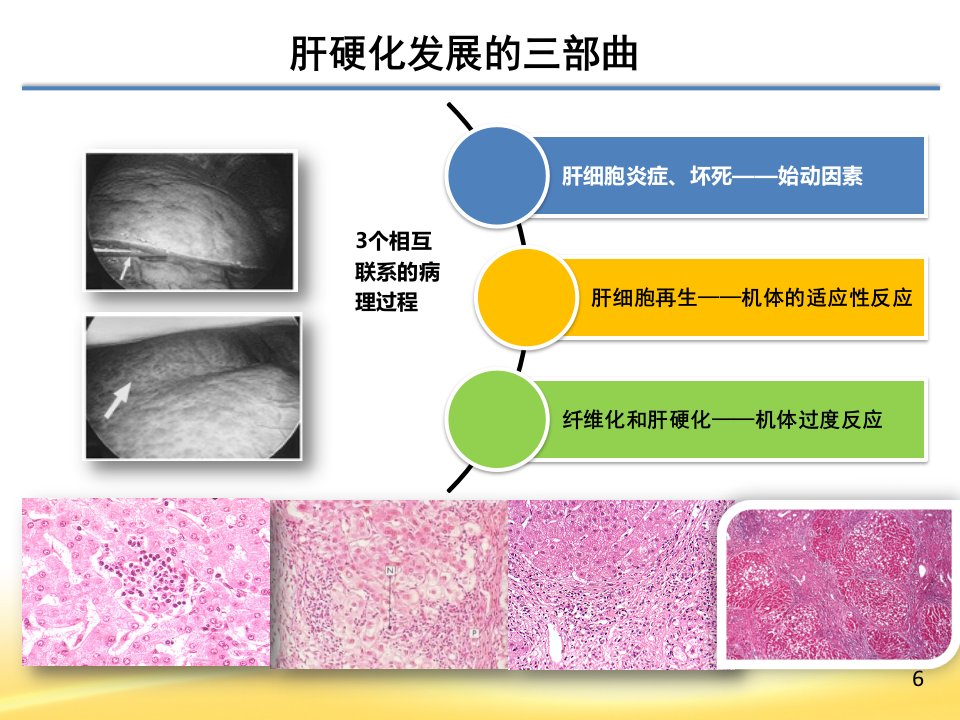 肝硬化发展的三部曲

3个相互联系的病理过程

肝细胞炎症、坏死——始动因素

肝细胞再生——机体的适应性反应

纤维化和肝硬化——机体过度反应

N

P

6